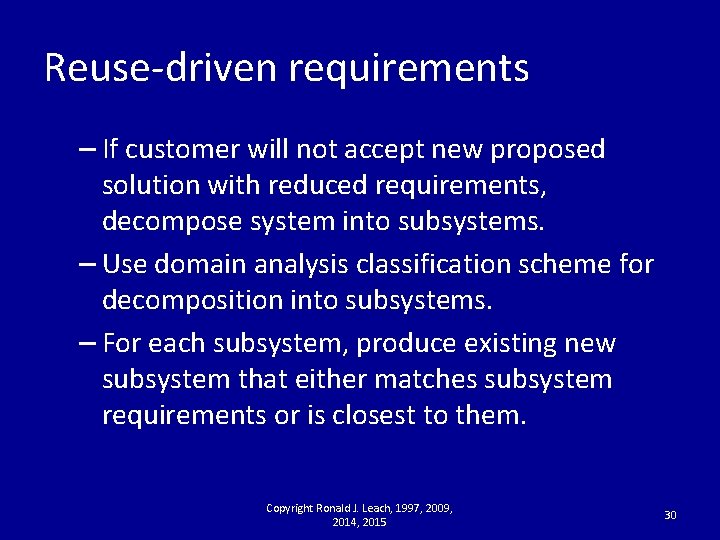 Reuse-driven requirements

– If customer will not accept new proposed solution with reduced requirements, decompose system into subsystems.

– Use domain analysis classification scheme for decomposition into subsystems.

– For each subsystem, produce existing new subsystem that either matches subsystem requirements or is closest to them.

Copyright Ronald J. Leach, 1997, 2009, 2014, 2015

30